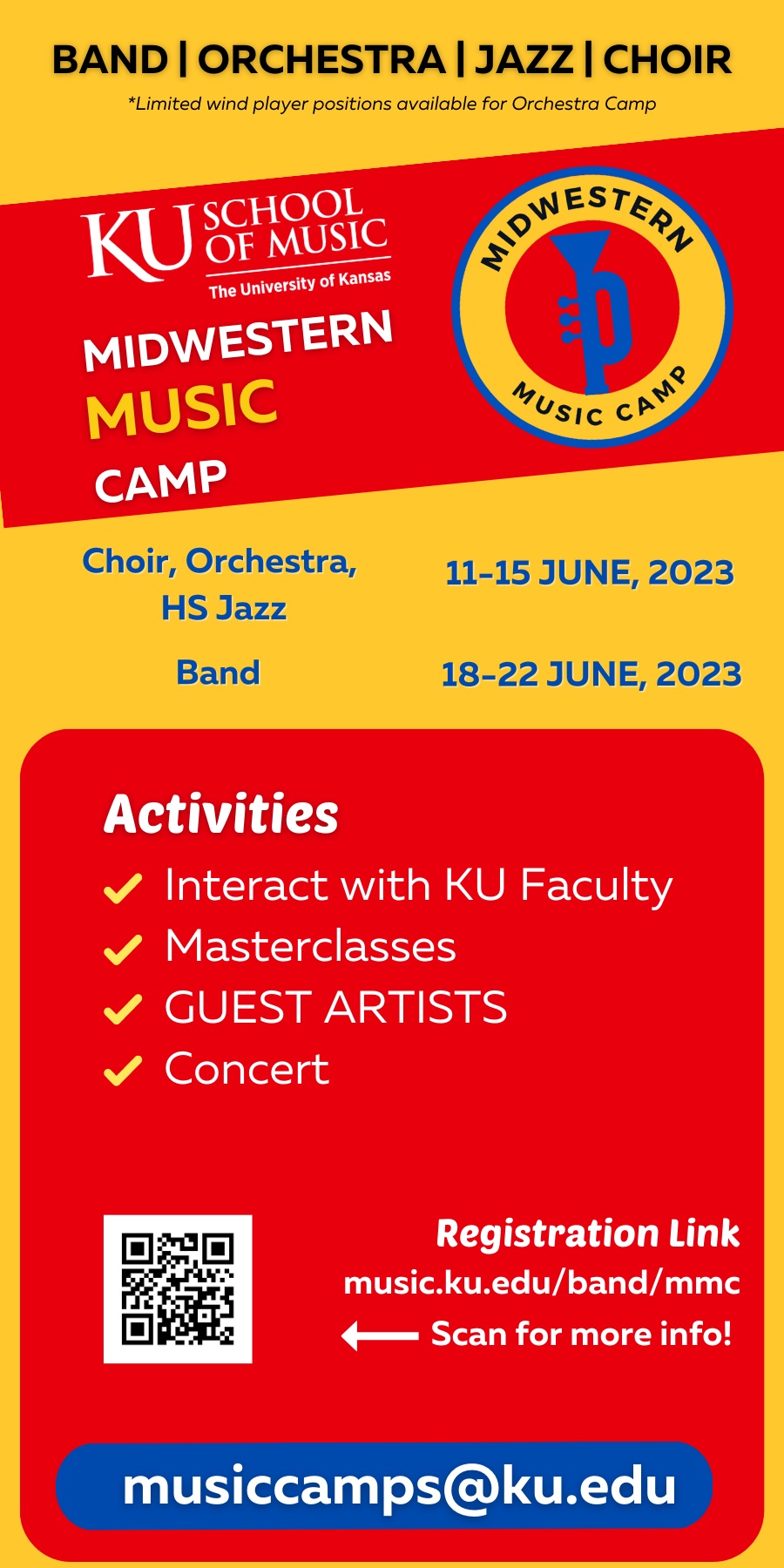 BAND | ORCHESTRA | JAZZ | CHOIR

*Limited wind player positions available for Orchestra Camp

KU SCHOOL OF MUSIC
The University of Kansas

MIDWESTERN MUSIC CAMP

MIDWESTERN MUSIC CAMP

Choir, Orchestra, HS Jazz

11-15 JUNE, 2023

Band

18-22 JUNE, 2023

Activities

Interact with KU Faculty

Masterclasses

GUEST ARTISTS

Concert

Registration Link

music.ku.edu/band/mmc

Scan for more info!

musiccamps@ku.edu